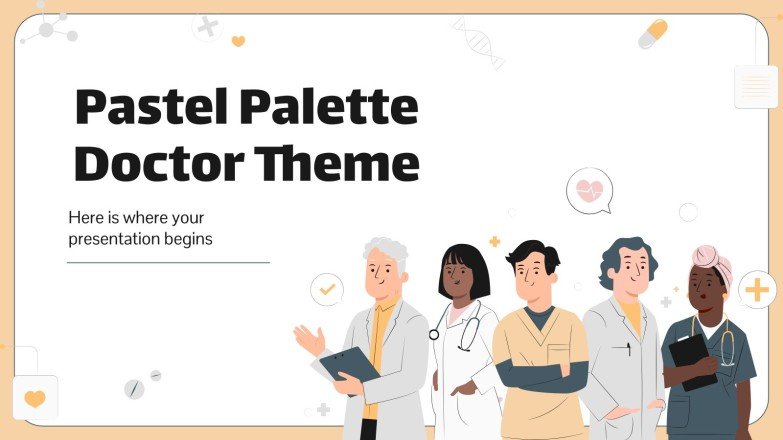 Pastel Palette Doctor Theme

Here is where your presentation begins